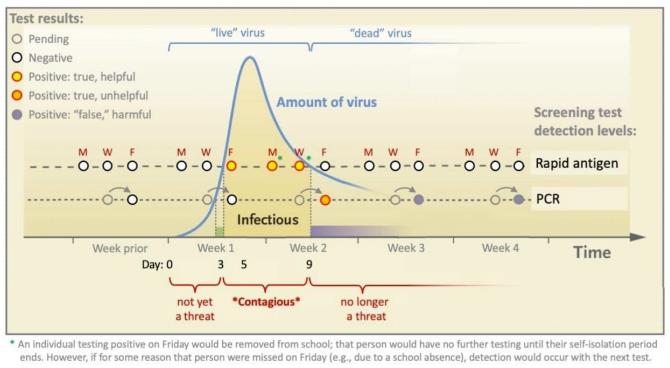 Test results:
Pending
Negative
Positive: true, helpful
Positive: true, unhelpful
Positive: "false," harmful

"live" virus
"dead" virus

Amount of virus

Screening test detection levels:

M W F M W F M W F M W F M W F
Rapid antigen
PCR

Infectious

Week prior
Week 1
Week 2
Week 3
Week 4
Time

Day: 0 3 5 9

not yet a threat
*Contagious*
no longer a threat

* An individual testing positive on Friday would be removed from school; that person would have no further testing until their self-isolation period ends. However, if for some reason that person were missed on Friday (e.g., due to a school absence), detection would occur with the next test.